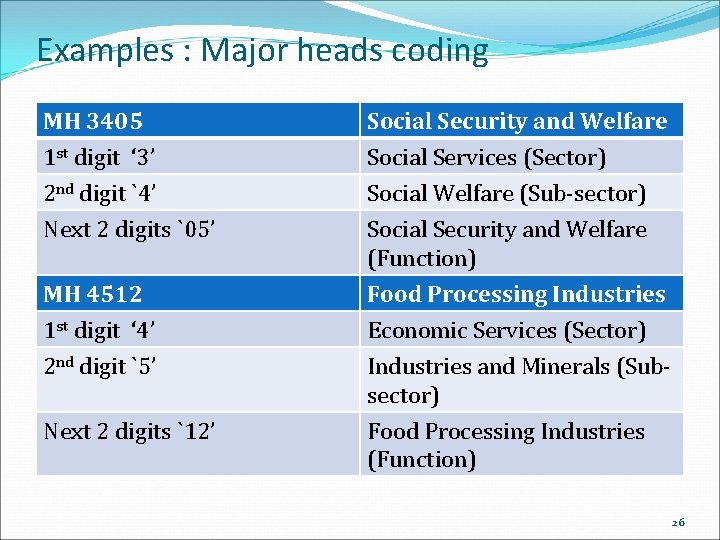 Examples : Major heads coding

| MH 3405 | Social Security and Welfare |
|---|---|
| 1st digit ‘3’ | Social Services (Sector) |
| 2nd digit `4’ | Social Welfare (Sub-sector) |
| Next 2 digits `05’ | Social Security and Welfare (Function) |
| MH 4512 | Food Processing Industries |
| 1st digit ‘4’ | Economic Services (Sector) |
| 2nd digit `5’ | Industries and Minerals (Sub-sector) |
| Next 2 digits `12’ | Food Processing Industries (Function) |

26